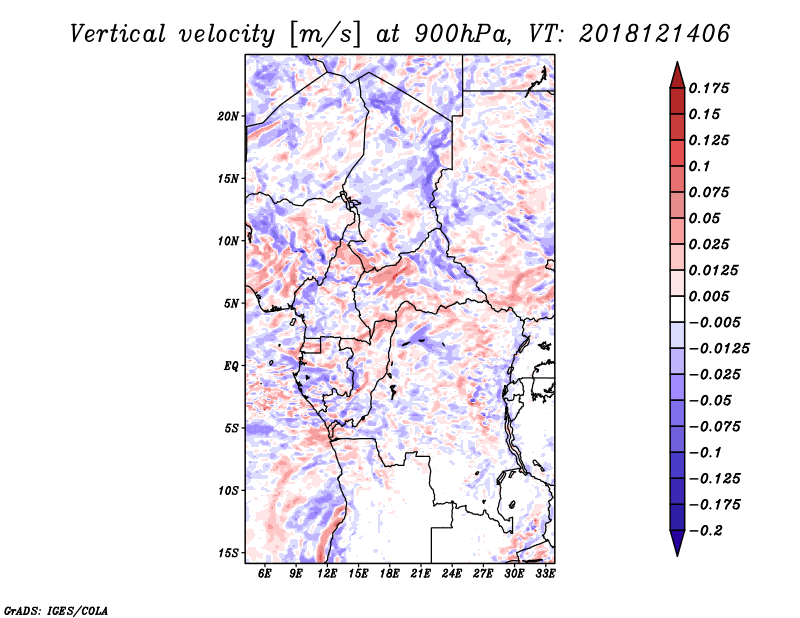 Vertical velocity [m/s] at 900hPa, VT: 2018121406

20N
15N
10N
5N
EQ
5S
10S
15S

6E 9E 12E 15E 18E 21E 24E 27E 30E 33E

0.175
0.15
0.125
0.1
0.075
0.05
0.025
0.0125
0.005
-0.005
-0.0125
-0.025
-0.05
-0.075
-0.1
-0.125
-0.175
-0.2

GrADS: IGES/COLA